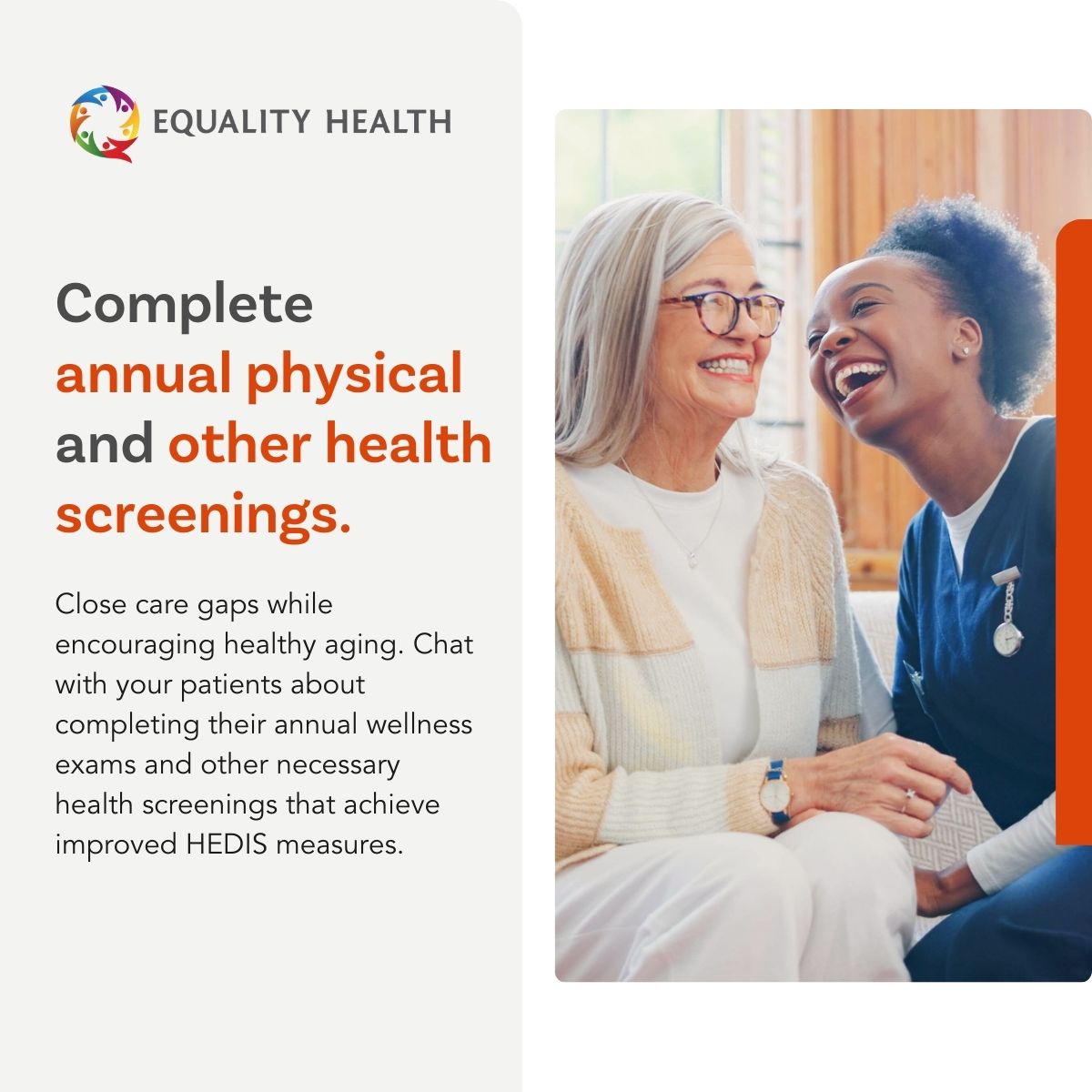 EQUALITY HEALTH

Complete annual physical and other health screenings.

Close care gaps while encouraging healthy aging. Chat with your patients about completing their annual wellness exams and other necessary health screenings that achieve improved HEDIS measures.